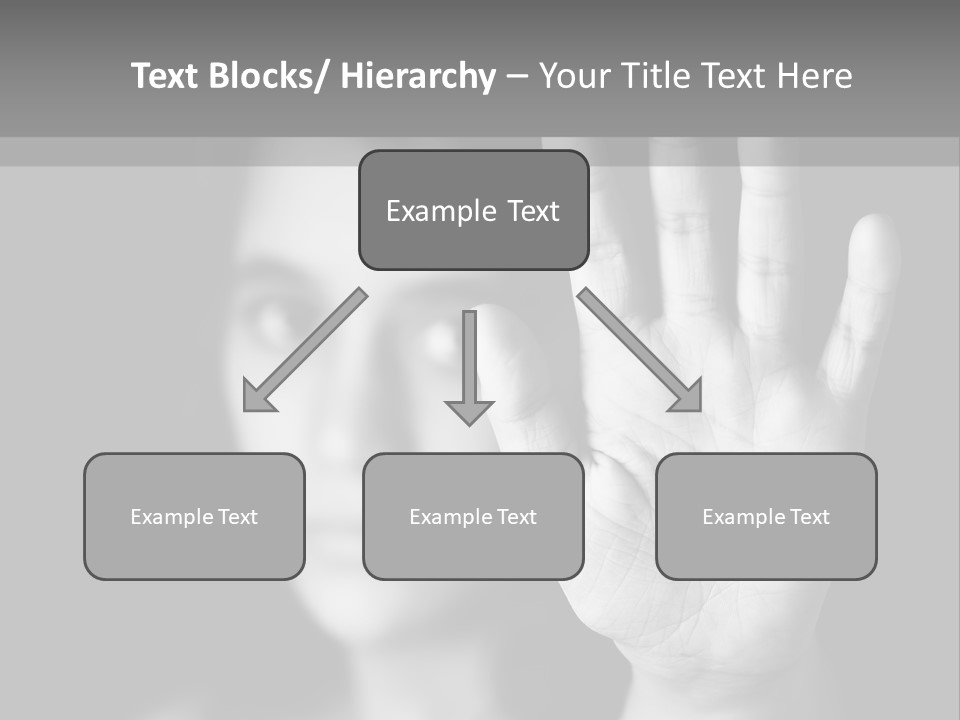 Text Blocks/ Hierarchy – Your Title Text Here

Example Text

Example Text

Example Text

Example Text